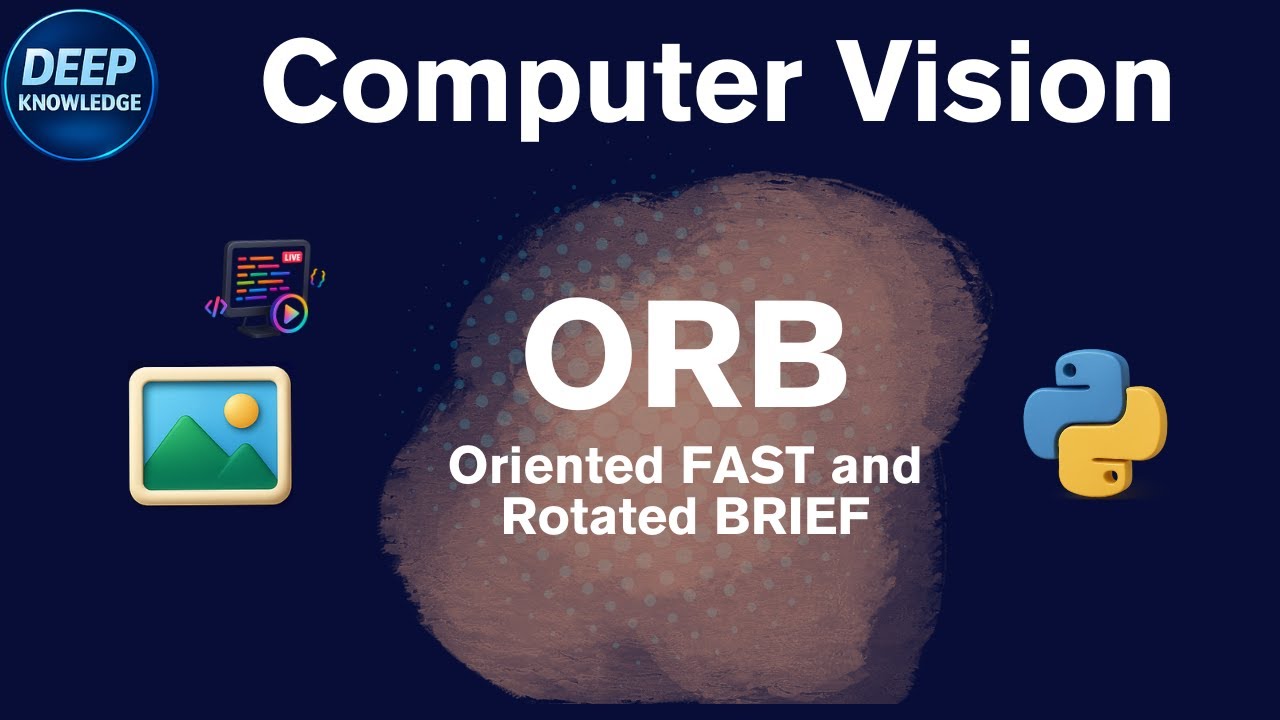 DEEP KNOWLEDGE

Computer Vision

LIVE

ORB

Oriented FAST and Rotated BRIEF